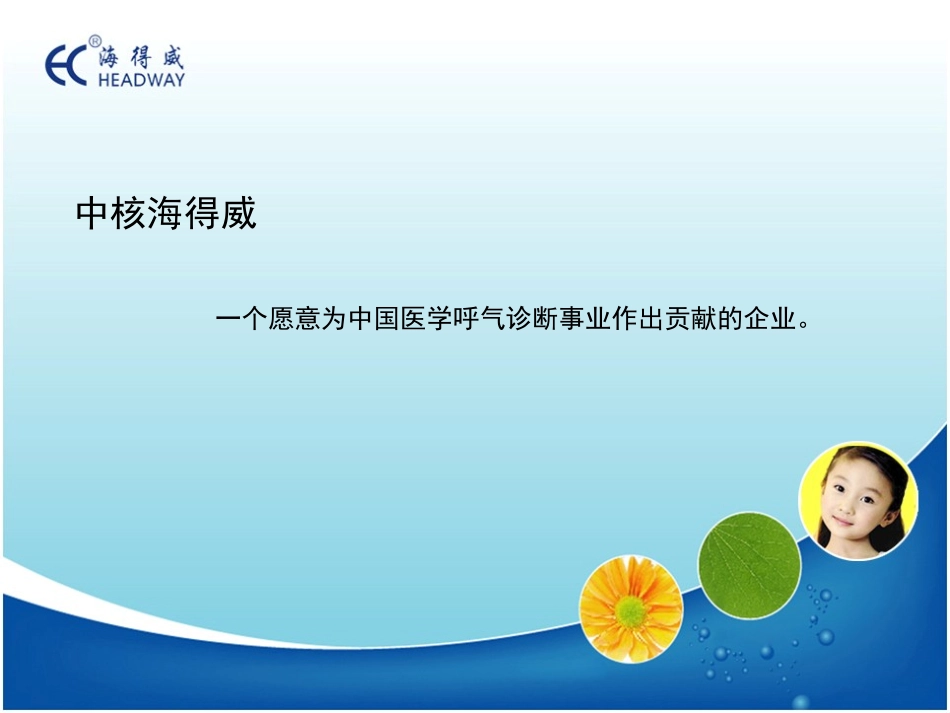 EC® 海得威
HEADWAY

中核海得威

一个愿意为中国医学呼气诊断事业作出贡献的企业。